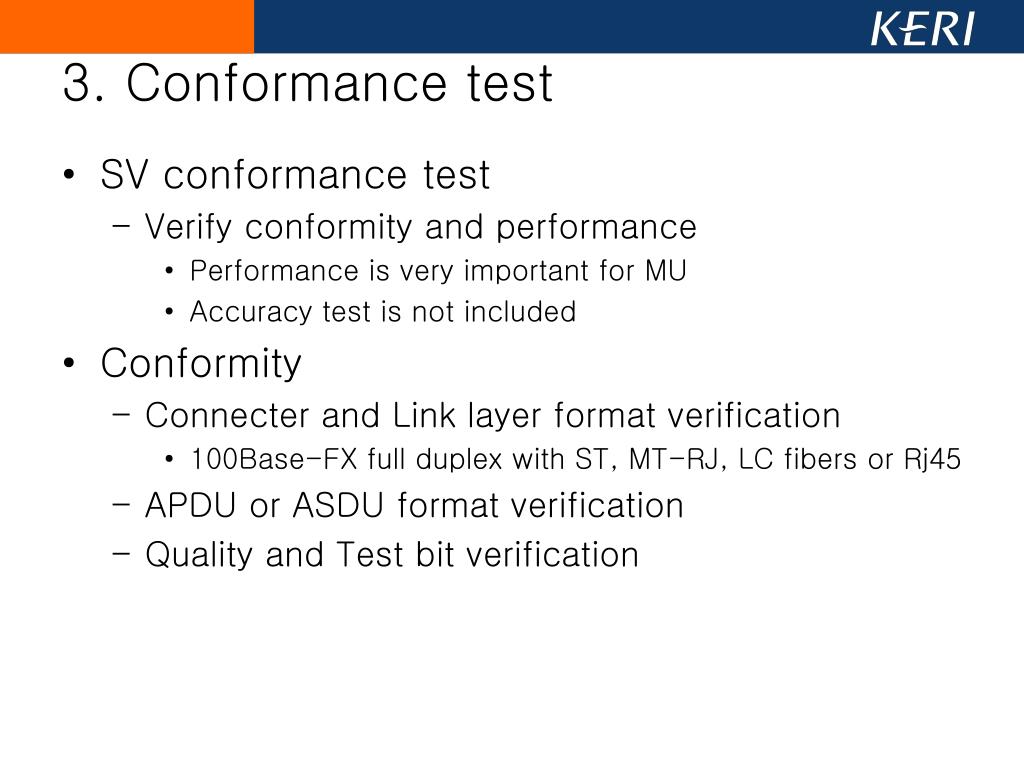 KERI

3. Conformance test

• SV conformance test
  – Verify conformity and performance
    • Performance is very important for MU
    • Accuracy test is not included
• Conformity
  – Connecter and Link layer format verification
    • 100Base-FX full duplex with ST, MT-RJ, LC fibers or Rj45
  – APDU or ASDU format verification
  – Quality and Test bit verification